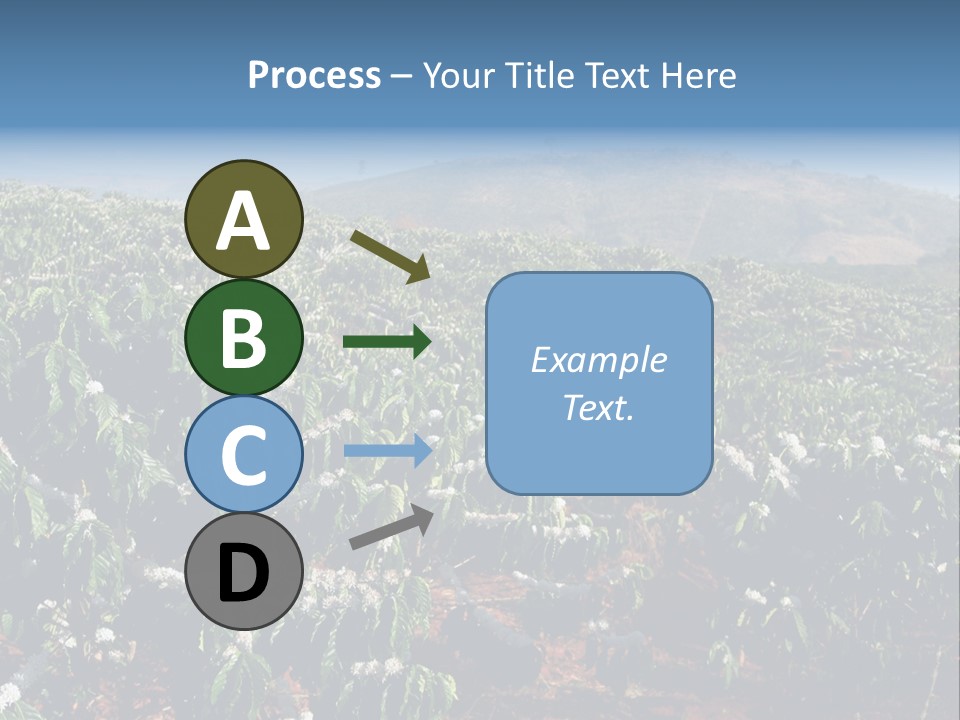 Process – Your Title Text Here

A

B

C

D

Example Text.